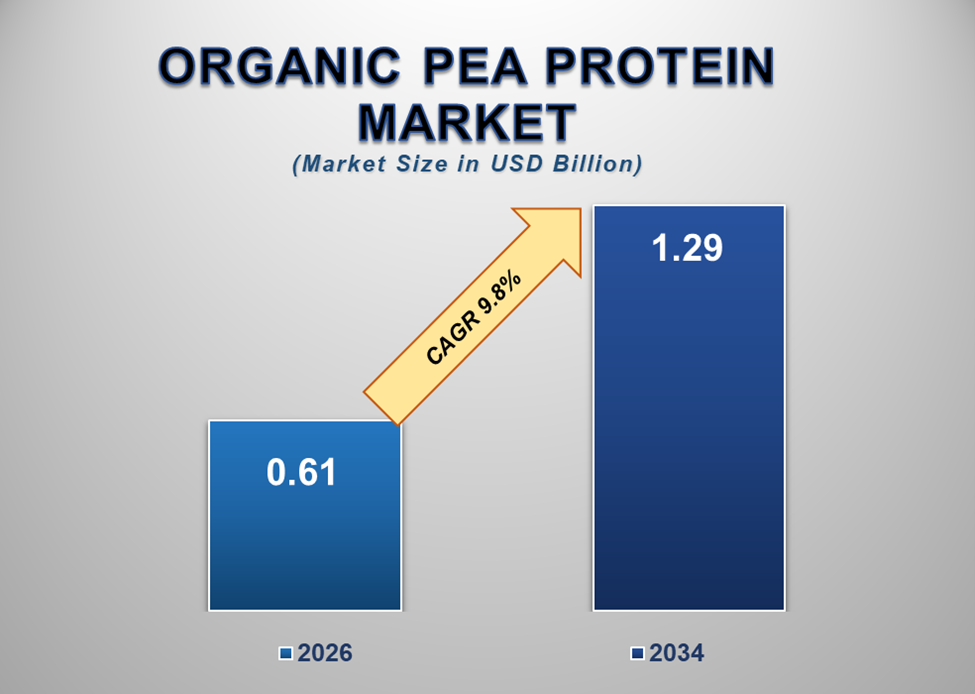 ORGANIC PEA PROTEIN MARKET
(Market Size in USD Billion)

CAGR 9.8%

0.61

1.29

2026

2034